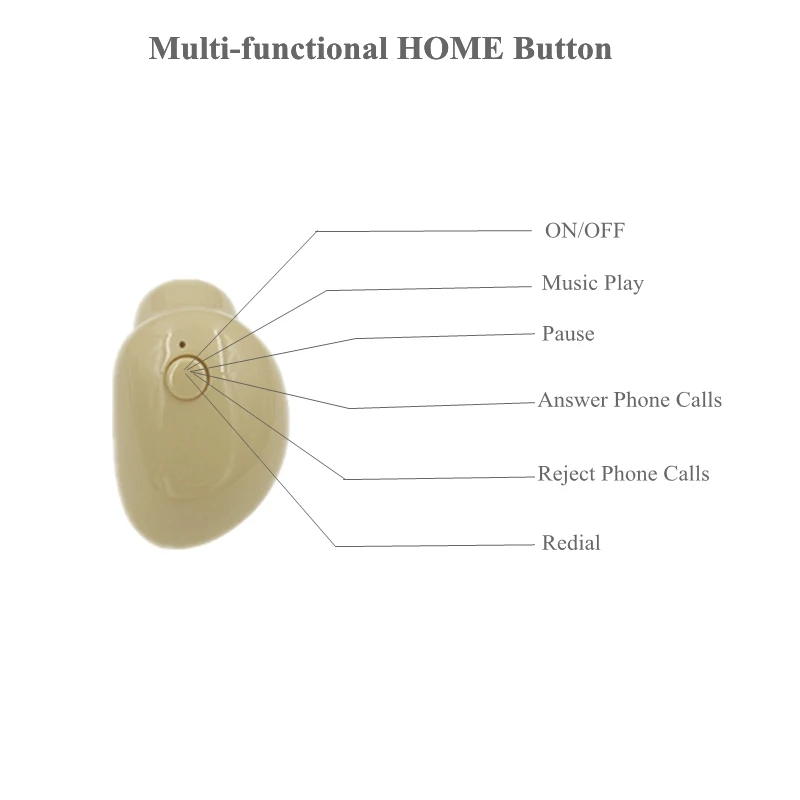 Multi-functional HOME Button

ON/OFF

Music Play

Pause

Answer Phone Calls

Reject Phone Calls

Redial